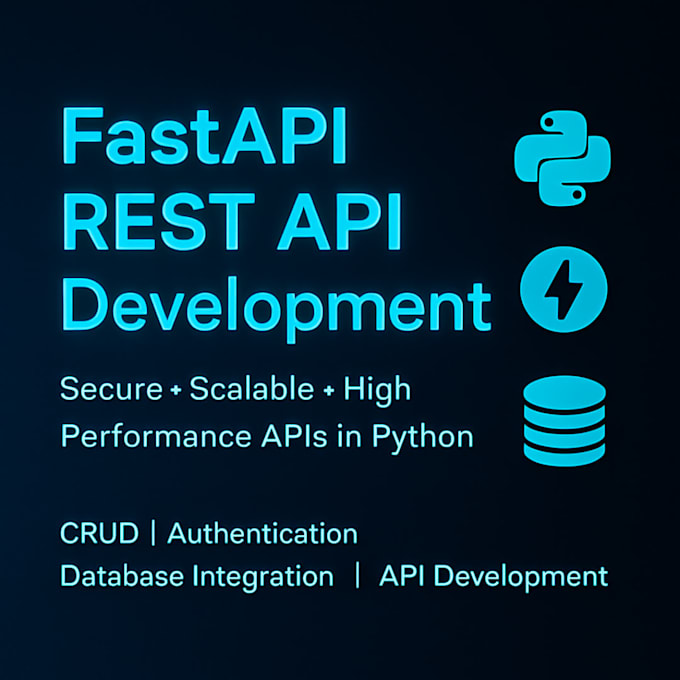 FastAPI
REST API
Development

Secure + Scalable + High Performance APIs in Python

CRUD | Authentication
Database Integration | API Development